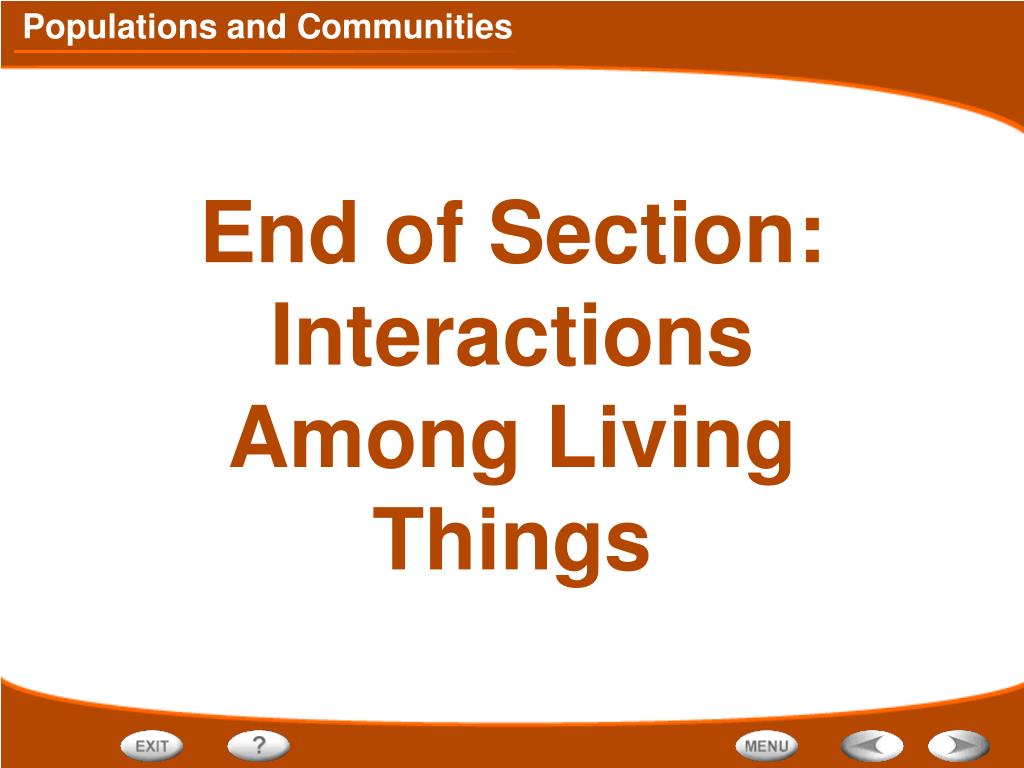 Populations and Communities

End of Section: Interactions Among Living Things

EXIT ? MENU